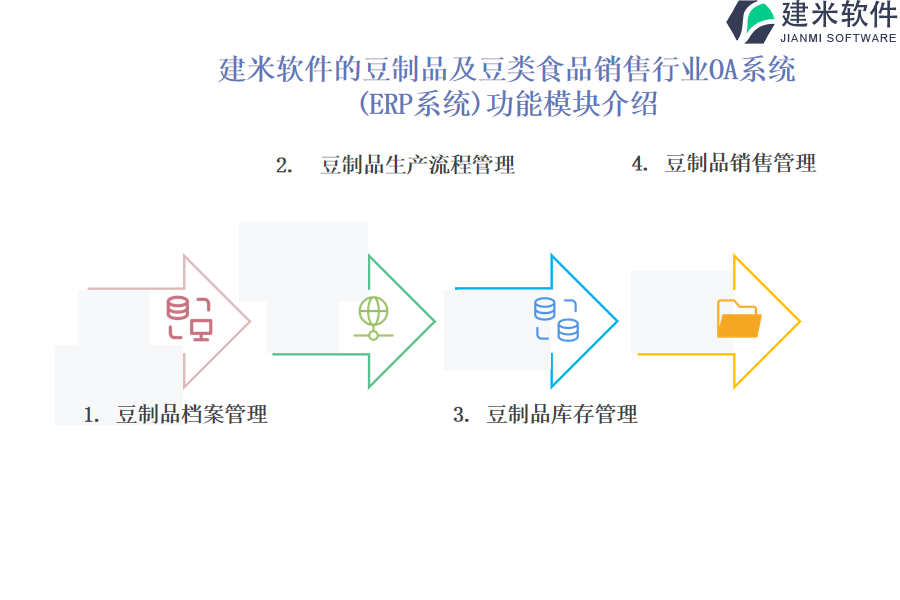 建米软件
JIANMI SOFTWARE

建米软件的豆制品及豆类食品销售行业OA系统（ERP系统）功能模块介绍

2. 豆制品生产流程管理

4. 豆制品销售管理

1. 豆制品档案管理

3. 豆制品库存管理